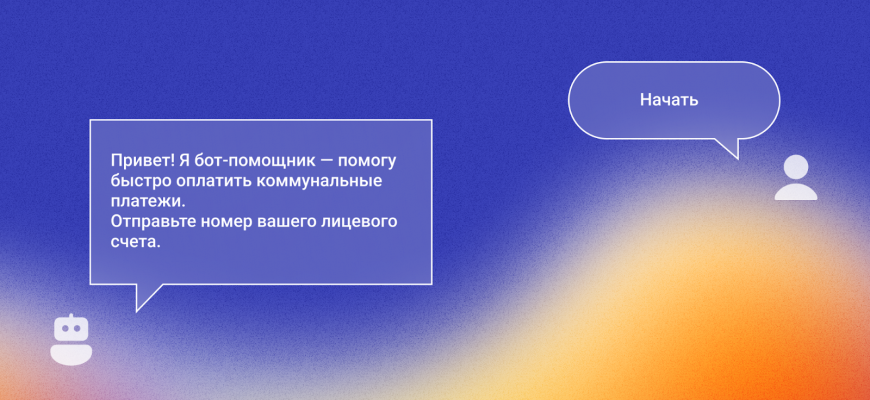 Начать

Привет! Я бот-помощник — помогу быстро оплатить коммунальные платежи.
Отправьте номер вашего лицевого счета.